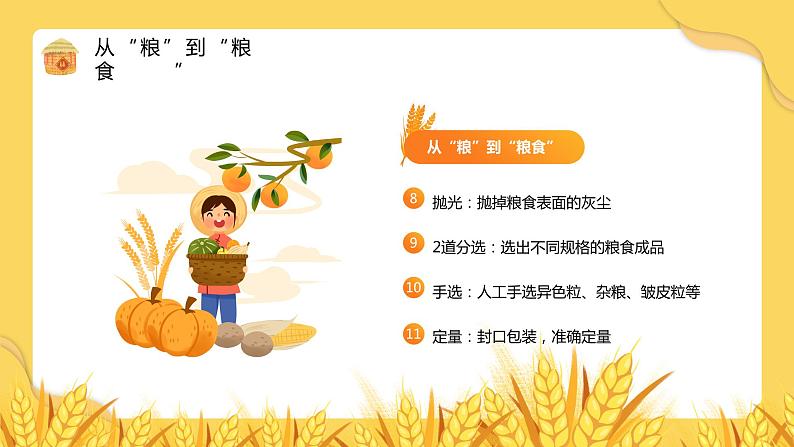 从“粮”到“粮食”

从“粮”到“粮食”

8 抛光：抛掉粮食表面的灰尘

9 2道分选：选出不同规格的粮食成品

10 手选：人工手选异色粒、杂粮、皱皮粒等

11 定量：封口包装，准确定量